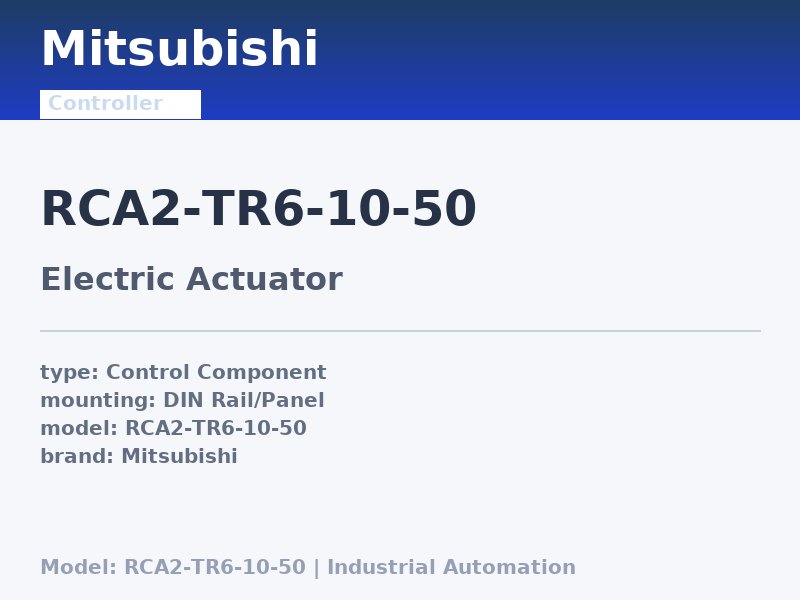 Mitsubishi

Controller

RCA2-TR6-10-50

Electric Actuator

type: Control Component
mounting: DIN Rail/Panel
model: RCA2-TR6-10-50
brand: Mitsubishi

Model: RCA2-TR6-10-50 | Industrial Automation